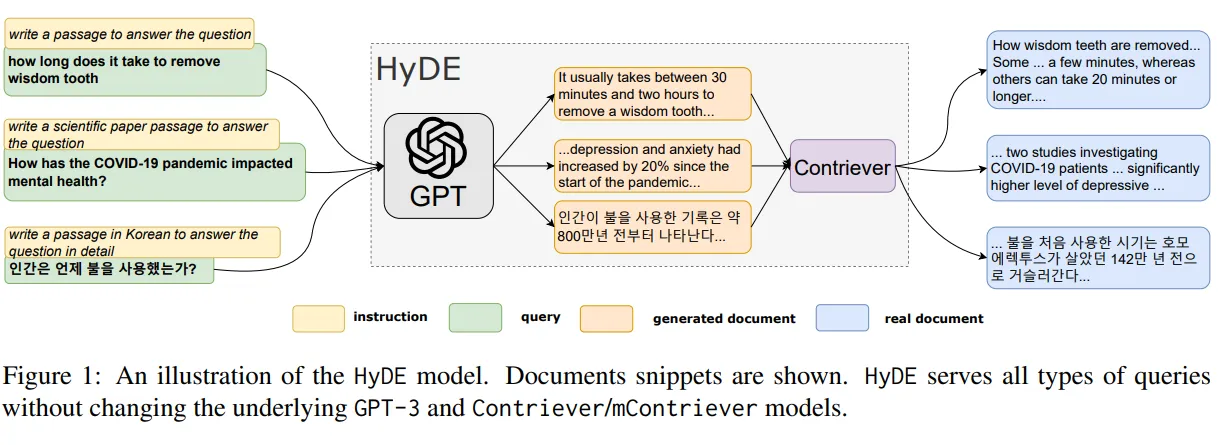 write a passage to answer the question

how long does it take to remove wisdom tooth

write a scientific paper passage to answer the question

How has the COVID-19 pandemic impacted mental health?

write a passage in Korean to answer the question in detail

인간은 언제 불을 사용했는가?

HyDE

GPT

It usually takes between 30 minutes and two hours to remove a wisdom tooth...

...depression and anxiety had increased by 20% since the start of the pandemic...

인간이 불을 사용한 기록은 약 800만년 전부터 나타난다...

Contriever

How wisdom teeth are removed... Some ... a few minutes, whereas others can take 20 minutes or longer....

... two studies investigating COVID-19 patients ... significantly higher level of depressive ...

... 불을 처음 사용한 시기는 호모 에렉투스가 살았던 142만 년 전으로 거슬러간다...

instruction

query

generated document

real document

Figure 1: An illustration of the HyDE model. Documents snippets are shown. HyDE serves all types of queries without changing the underlying GPT-3 and Contriever/mContriever models.